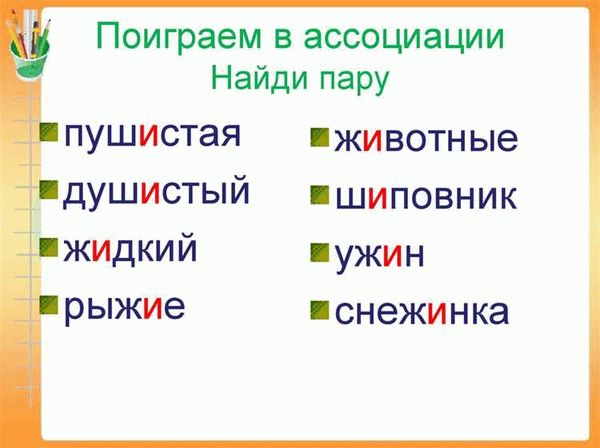 Поиграем в ассоциации
Найди пару

пушистая
душистый
жидкий
рыжие

животные
шиповник
ужин
снежинка